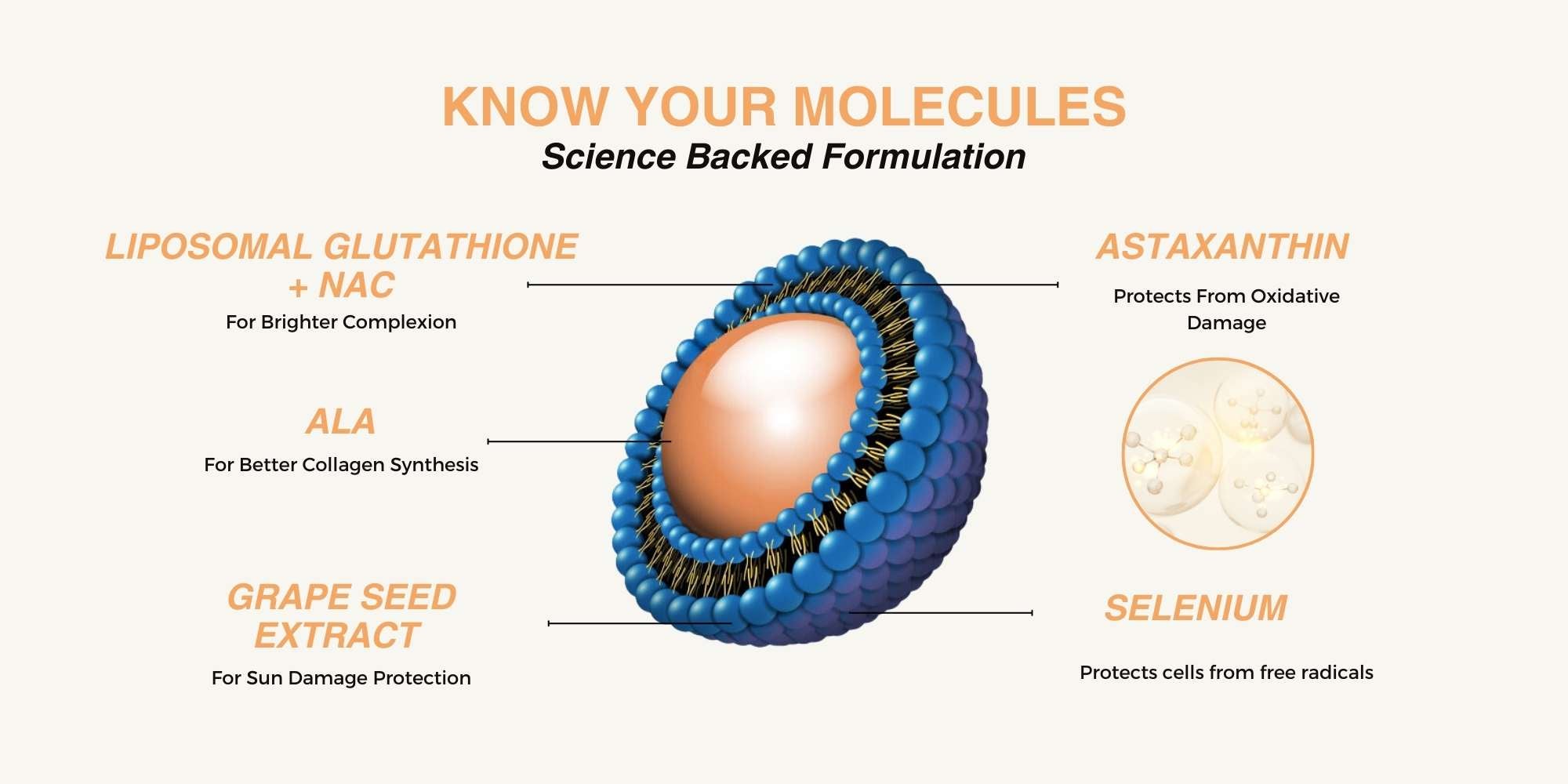 KNOW YOUR MOLECULES
Science Backed Formulation

LIPOSOMAL GLUTATHIONE + NAC
For Brighter Complexion

ALA
For Better Collagen Synthesis

GRAPE SEED EXTRACT
For Sun Damage Protection

ASTAXANTHIN
Protects From Oxidative Damage

SELENIUM
Protects cells from free radicals